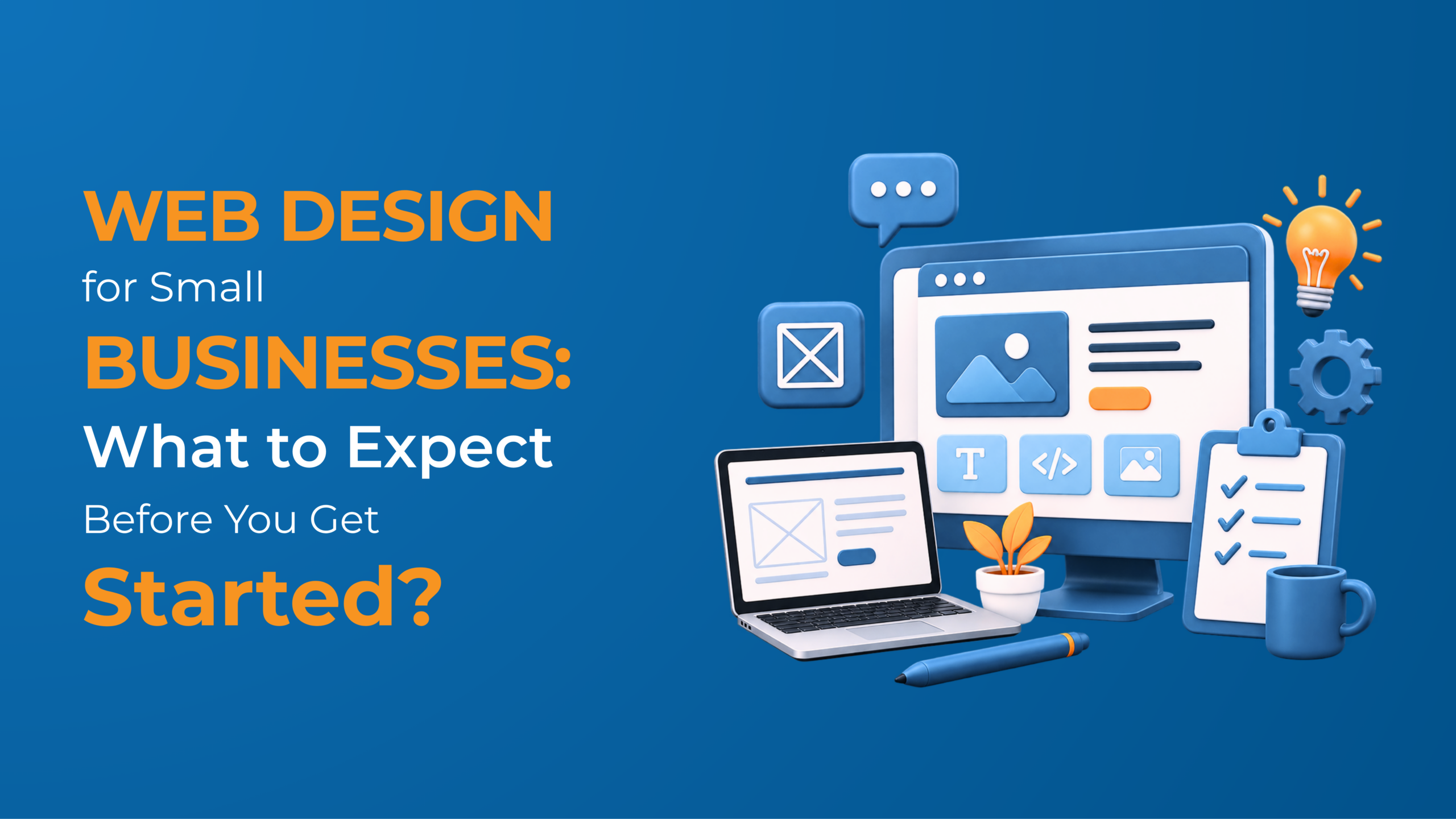 WEB DESIGN
for Small
BUSINESSES:
What to Expect
Before You Get
Started?

T
</>